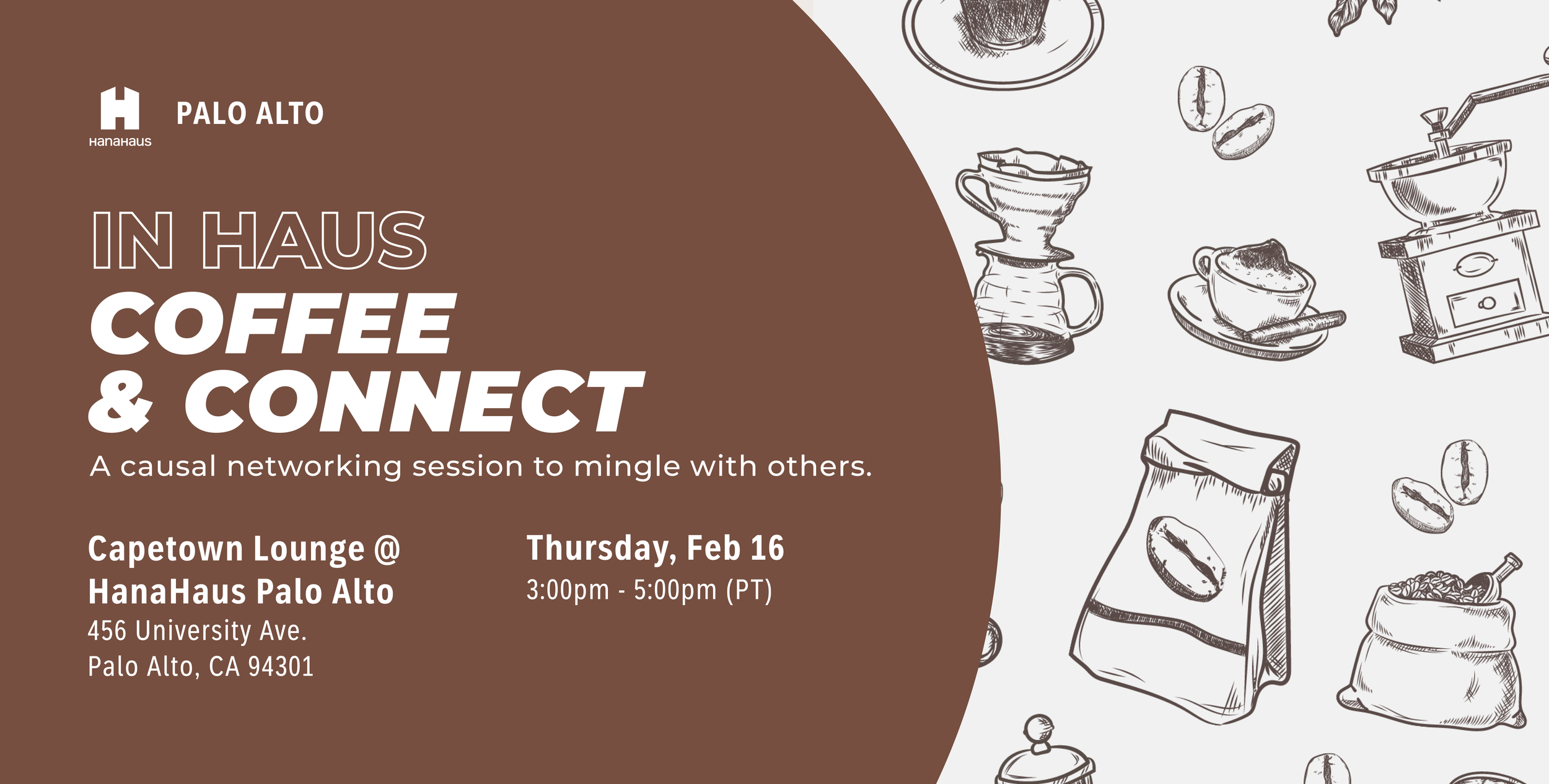 HanaHaus

PALO ALTO

IN HAUS
COFFEE
& CONNECT

A causal networking session to mingle with others.

Capetown Lounge @
HanaHaus Palo Alto
456 University Ave.
Palo Alto, CA 94301

Thursday, Feb 16
3:00pm - 5:00pm (PT)